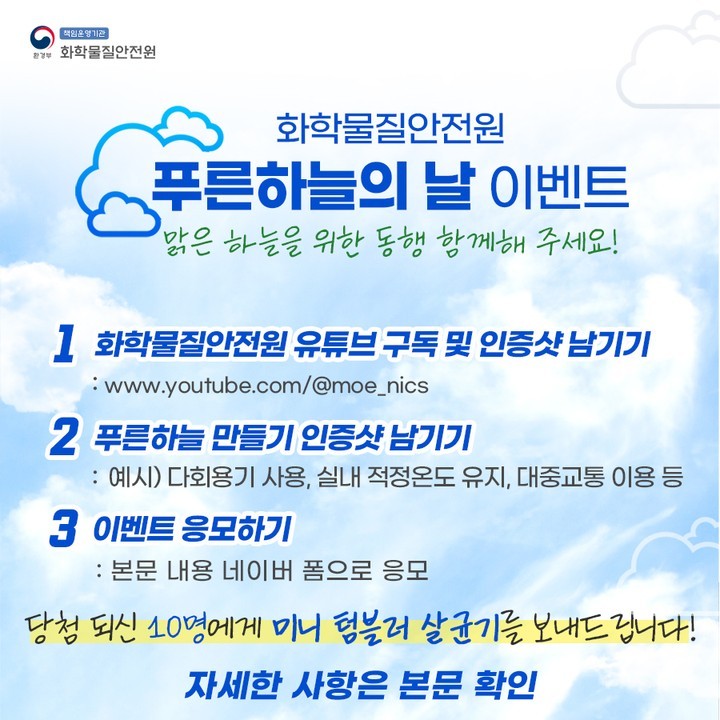 환경부 책임운영기관 화학물질안전원

화학물질안전원
푸른하늘의 날 이벤트
맑은 하늘을 위한 동행 함께해 주세요!

1 화학물질안전원 유튜브 구독 및 인증샷 남기기
: www.youtube.com/@moe_nics

2 푸른하늘 만들기 인증샷 남기기
: 예시) 다회용기 사용, 실내 적정온도 유지, 대중교통 이용 등

3 이벤트 응모하기
: 본문 내용 네이버 폼으로 응모

당첨 되신 10명에게 미니 텀블러 살균기를 보내드립니다!

자세한 사항은 본문 확인